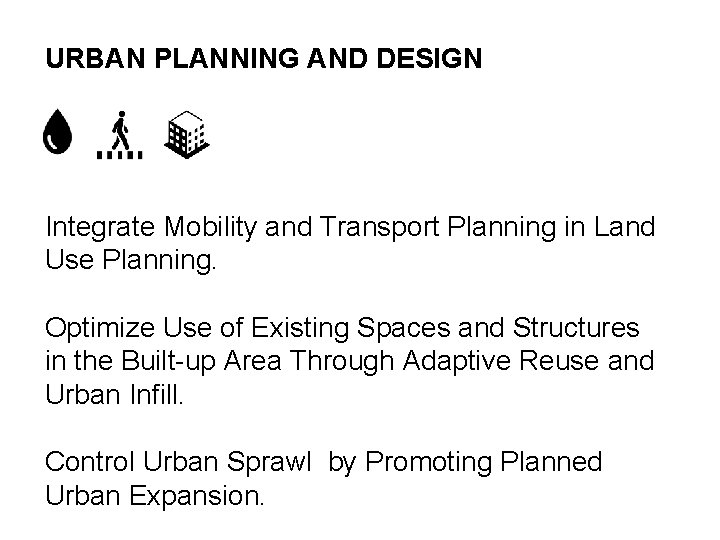 URBAN PLANNING AND DESIGN

Integrate Mobility and Transport Planning in Land Use Planning.

Optimize Use of Existing Spaces and Structures in the Built-up Area Through Adaptive Reuse and Urban Infill.

Control Urban Sprawl by Promoting Planned Urban Expansion.